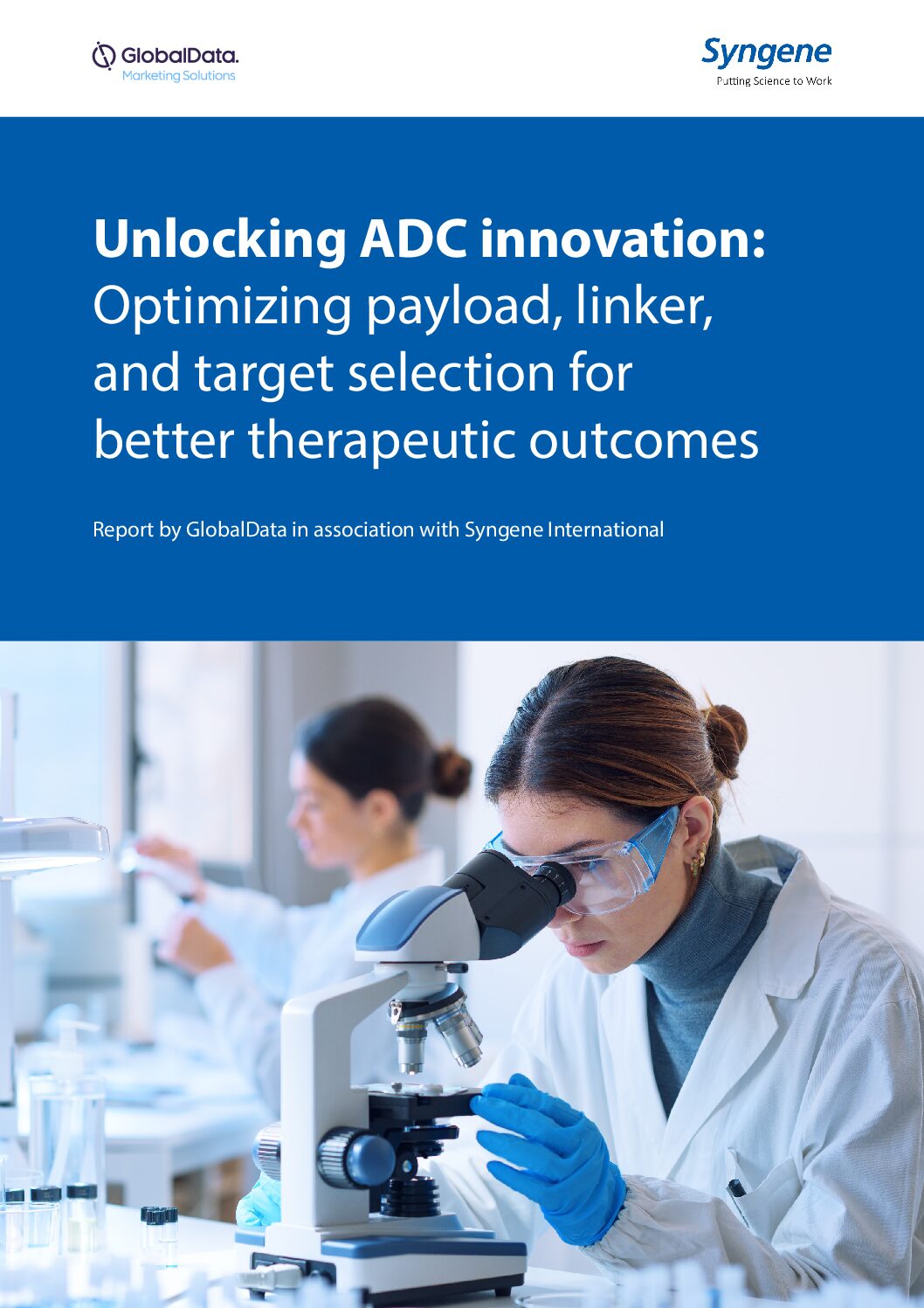 GlobalData.
Marketing Solutions

Syngene
Putting Science to Work

Unlocking ADC innovation: Optimizing payload, linker, and target selection for better therapeutic outcomes

Report by GlobalData in association with Syngene International